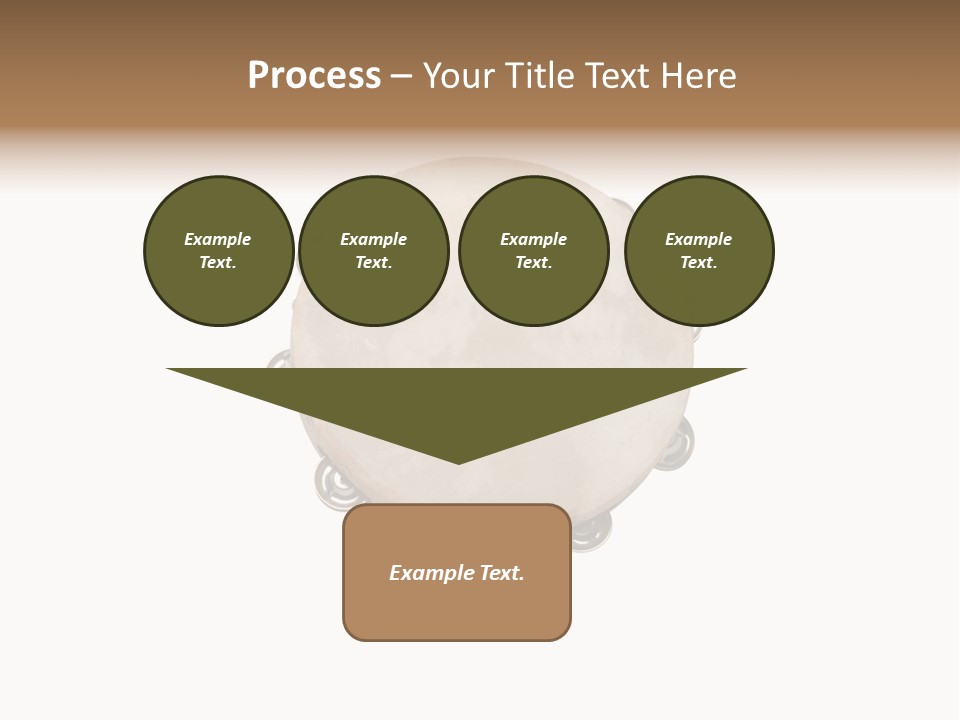 Process – Your Title Text Here

Example Text.

Example Text.

Example Text.

Example Text.

Example Text.